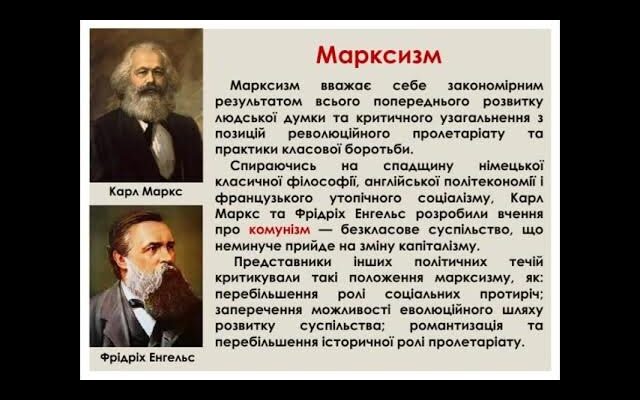 Карл Маркс

Фрідріх Енгельс

Марксизм

Марксизм вважає себе закономірним результатом всього попереднього розвитку людської думки та критичного узагальнення з позицій революційного пролетаріату та практики класової боротьби.

Спираючись на спадщину німецької класичної філософії, англійської політекономії і французького утопічного соціалізму, Карл Маркс та Фрідріх Енгельс розробили вчення про комунізм — безкласове суспільство, що неминуче прийде на зміну капіталізму.

Представники інших політичних течій критикували такі положення марксизму, як: перебільшення ролі соціальних протиріч; заперечення можливості еволюційного шляху розвитку суспільства; романтизація та перебільшення історичної ролі пролетаріату.